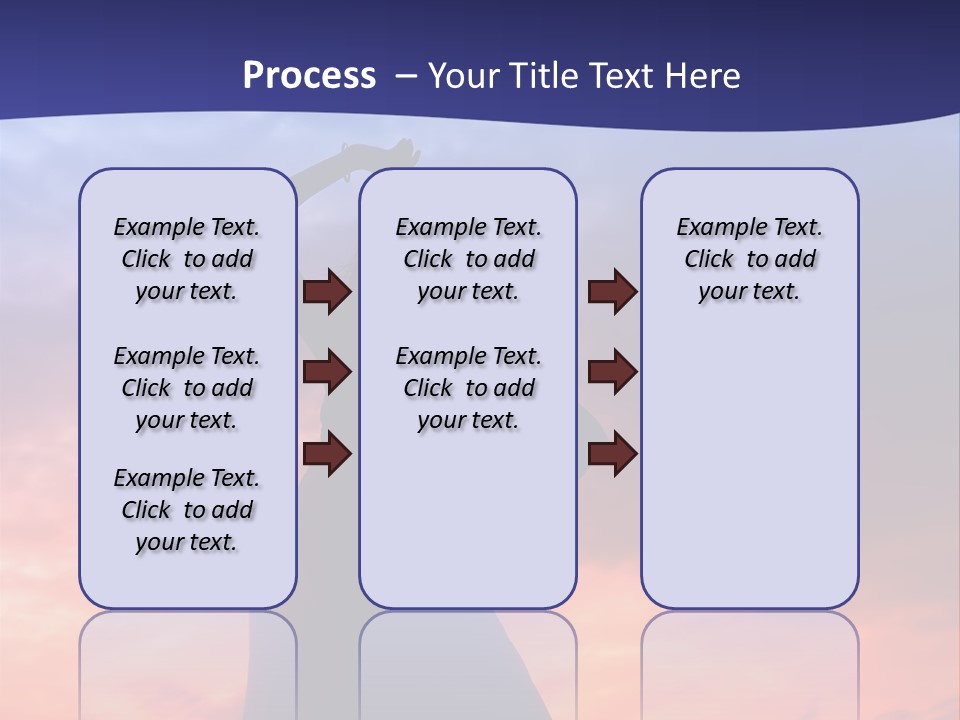 Process – Your Title Text Here

Example Text. Click to add your text.

Example Text. Click to add your text.

Example Text. Click to add your text.

Example Text. Click to add your text.

Example Text. Click to add your text.

Example Text. Click to add your text.